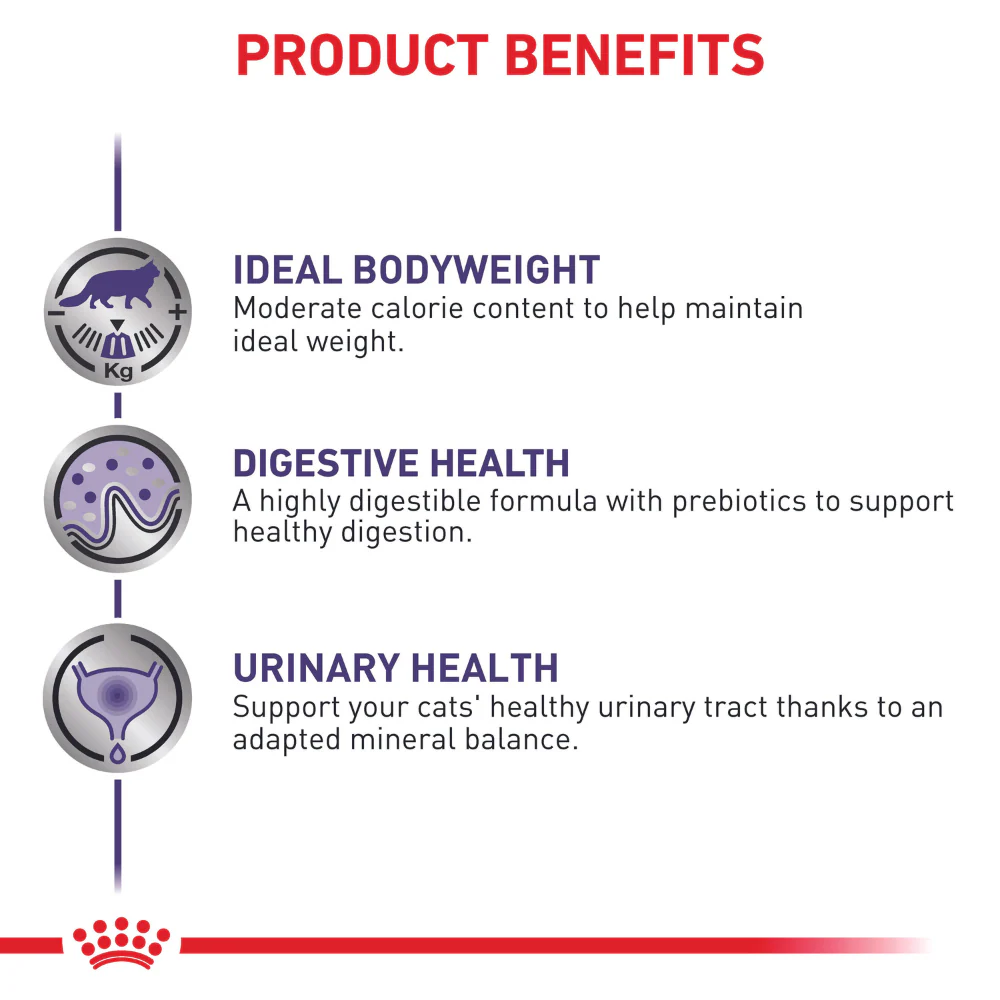 PRODUCT BENEFITS

− + Kg

IDEAL BODYWEIGHT
Moderate calorie content to help maintain ideal weight.

DIGESTIVE HEALTH
A highly digestible formula with prebiotics to support healthy digestion.

URINARY HEALTH
Support your cats' healthy urinary tract thanks to an adapted mineral balance.